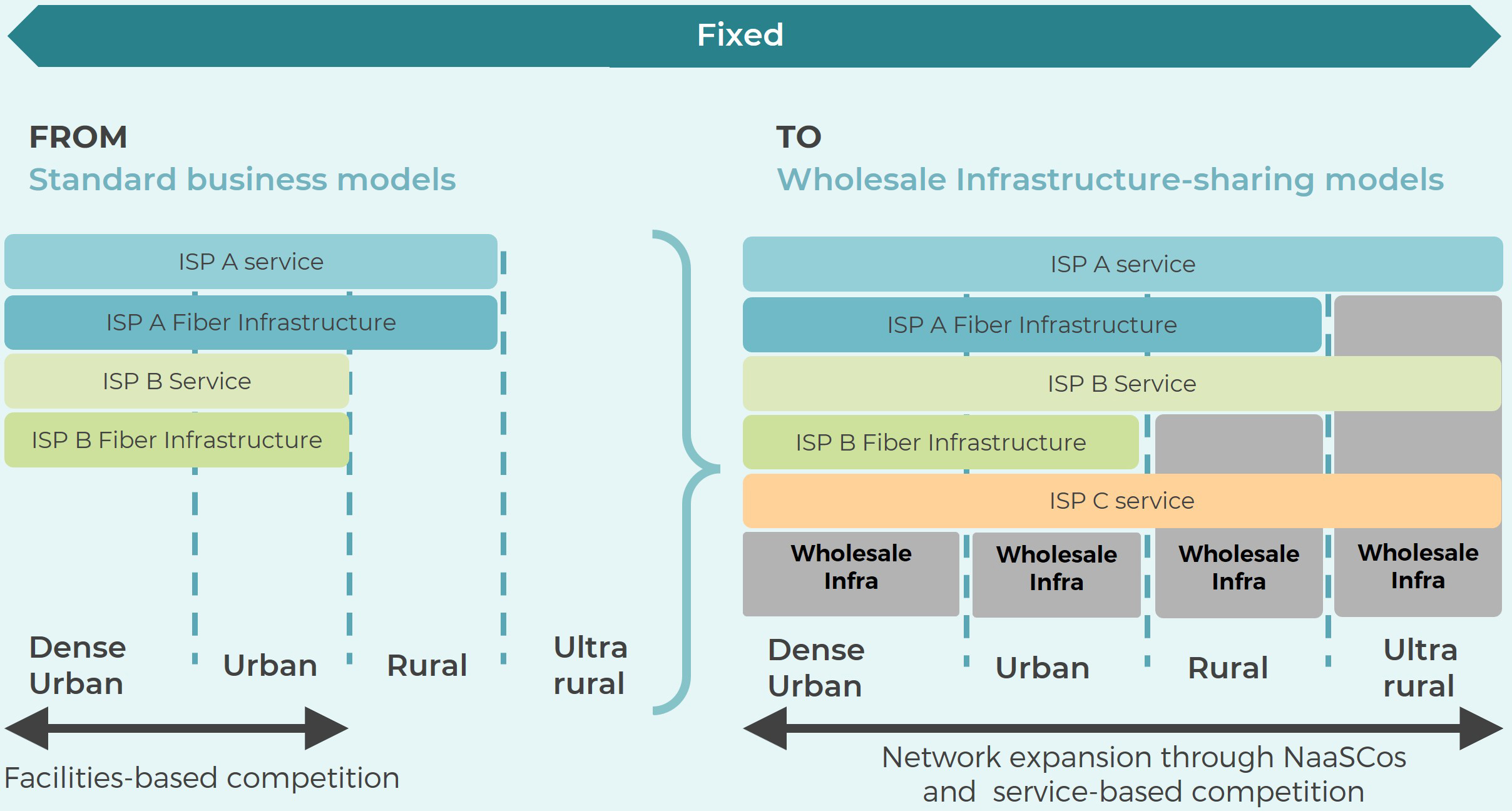 Fixed

FROM
Standard business models

ISP A service
ISP A Fiber Infrastructure
ISP B Service
ISP B Fiber Infrastructure

Dense Urban
Urban
Rural
Ultra rural

Facilities-based competition

TO
Wholesale Infrastructure-sharing models

ISP A service
ISP A Fiber Infrastructure
ISP B Service
ISP B Fiber Infrastructure
ISP C service
Wholesale Infra
Wholesale Infra
Wholesale Infra
Wholesale Infra

Dense Urban
Urban
Rural
Ultra rural

Network expansion through NaaSCos and service-based competition